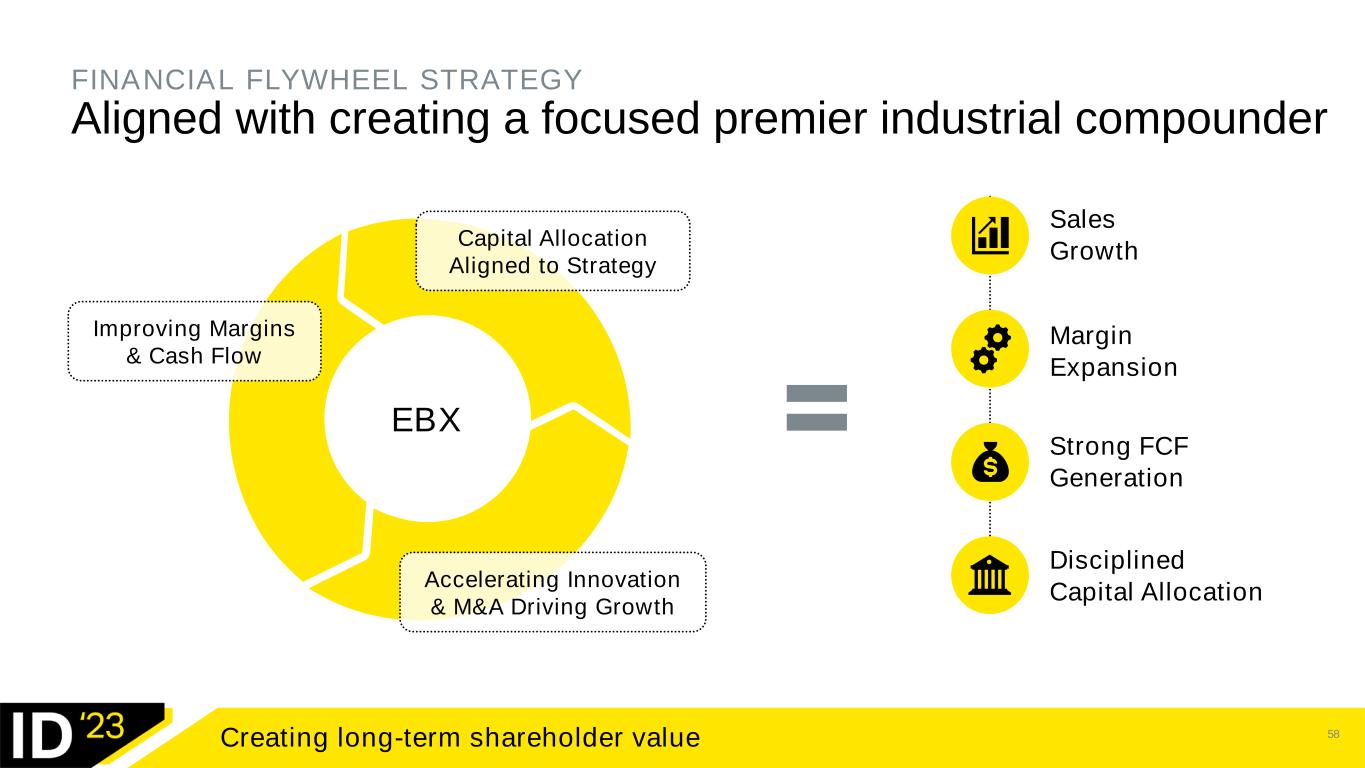 FINANCIAL FLYWHEEL STRATEGY
Aligned with creating a focused premier industrial compounder

Capital Allocation Aligned to Strategy

Improving Margins & Cash Flow

EBX

Accelerating Innovation & M&A Driving Growth

Sales Growth

Margin Expansion

Strong FCF Generation

Disciplined Capital Allocation

ID '23

Creating long-term shareholder value

58